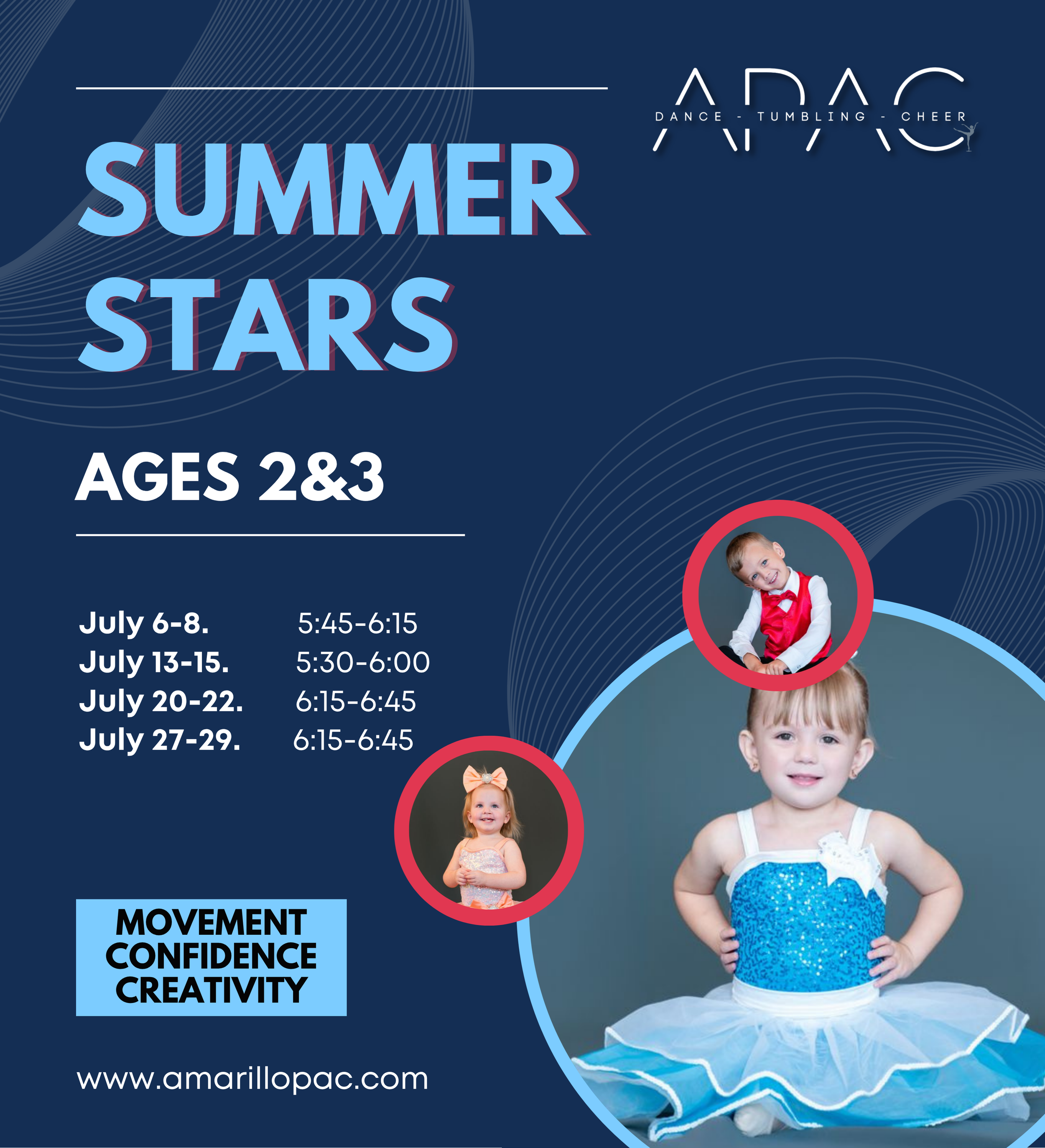 APAC
DANCE - TUMBLING - CHEER

SUMMER STARS

AGES 2&3

July 6-8. 5:45-6:15
July 13-15. 5:30-6:00
July 20-22. 6:15-6:45
July 27-29. 6:15-6:45

MOVEMENT
CONFIDENCE
CREATIVITY

www.amarillopac.com